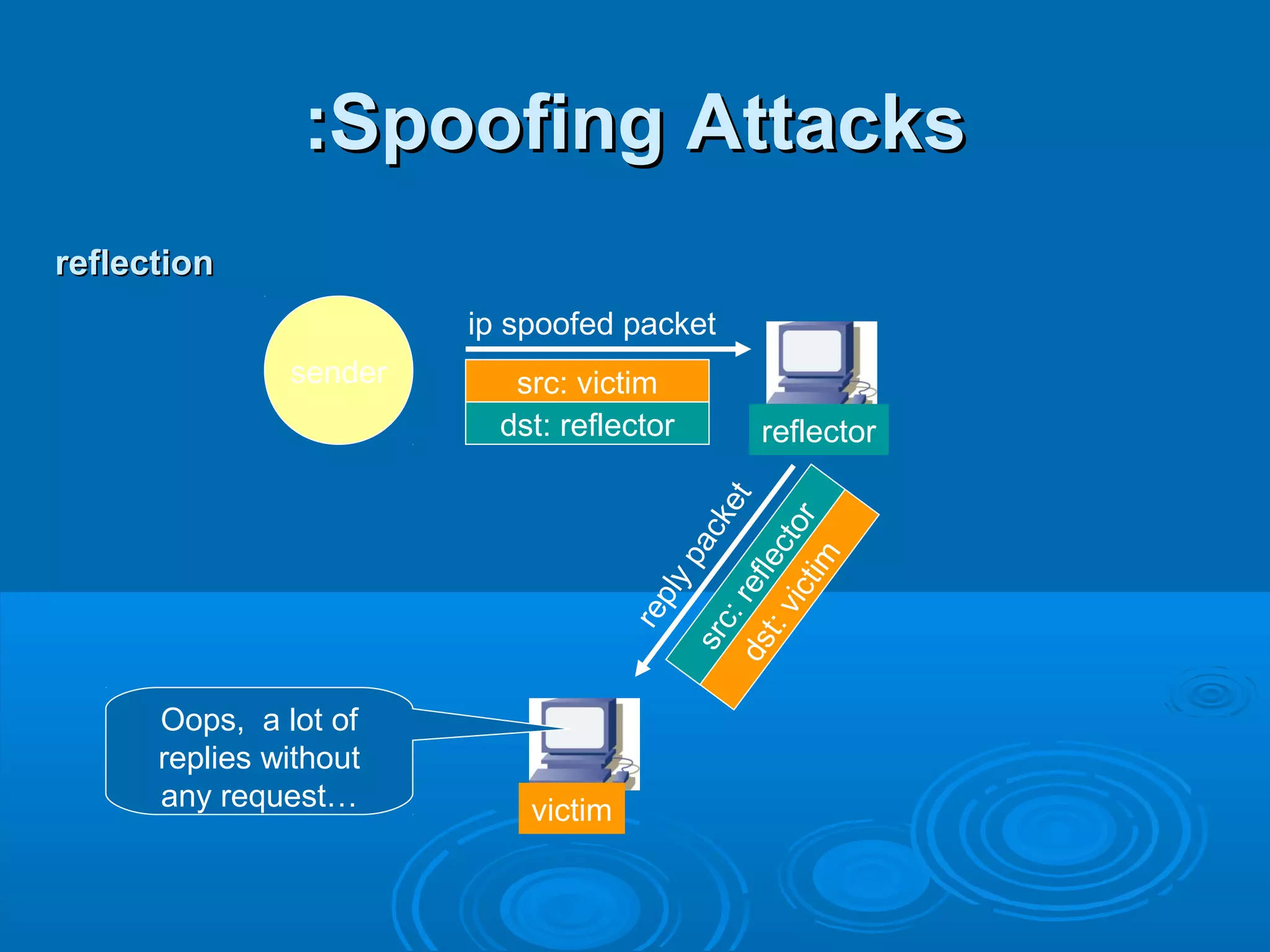 :Spoofing Attacks

reflection

sender

ip spoofed packet

src: victim

dst: reflector

reflector

reply packet

src: reflector

dst: victim

Oops, a lot of replies without any request…

victim